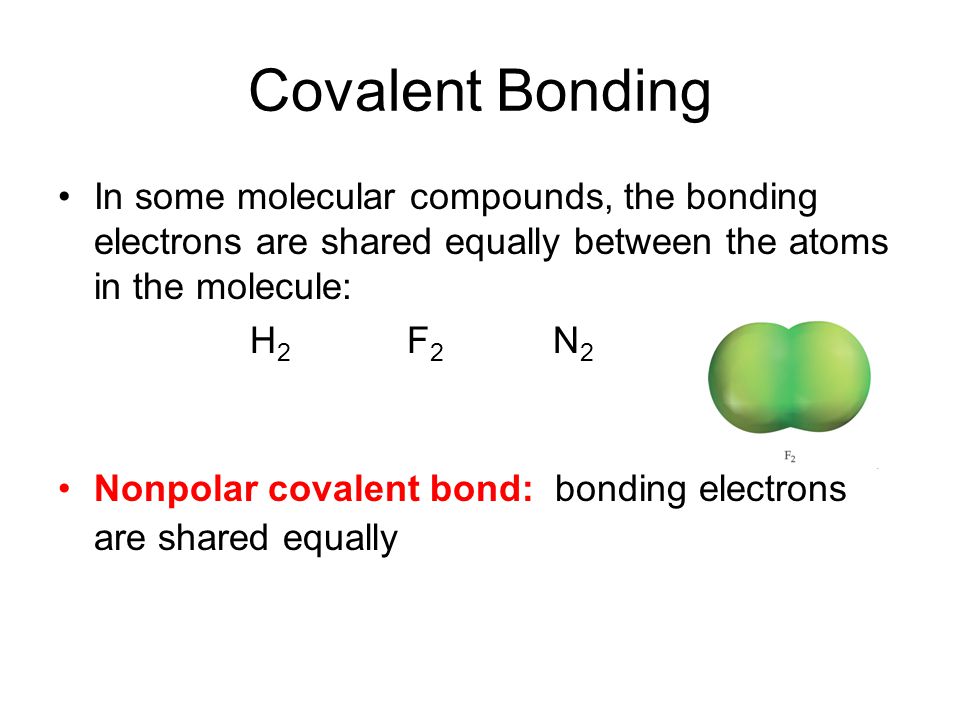 Covalent Bonding

• In some molecular compounds, the bonding electrons are shared equally between the atoms in the molecule:

$H_2$ $F_2$ $N_2$

$F_2$

• Nonpolar covalent bond: bonding electrons are shared equally